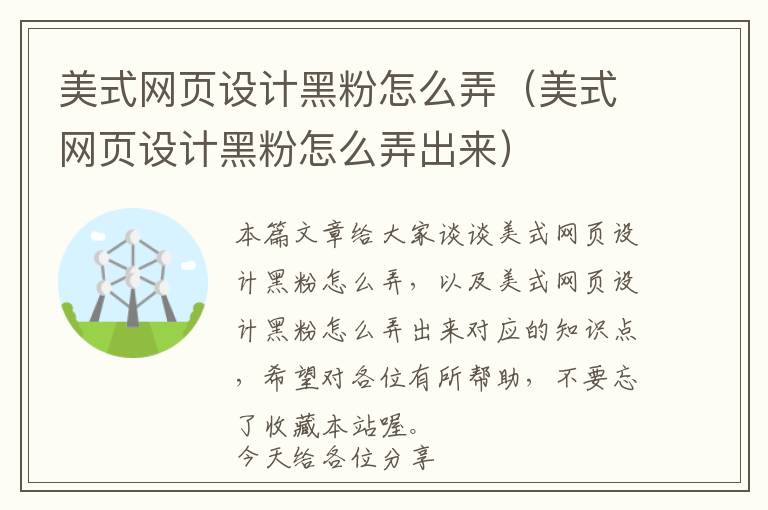 美式网页设计黑粉怎么弄（美式网页设计黑粉怎么弄出来）

本篇文章给大家谈谈美式网页设计黑粉怎么弄，以及美式网页设计黑粉怎么弄出来对应的知识点，希望对各位有所帮助，不要忘了收藏本站喔。
今天给各位分享